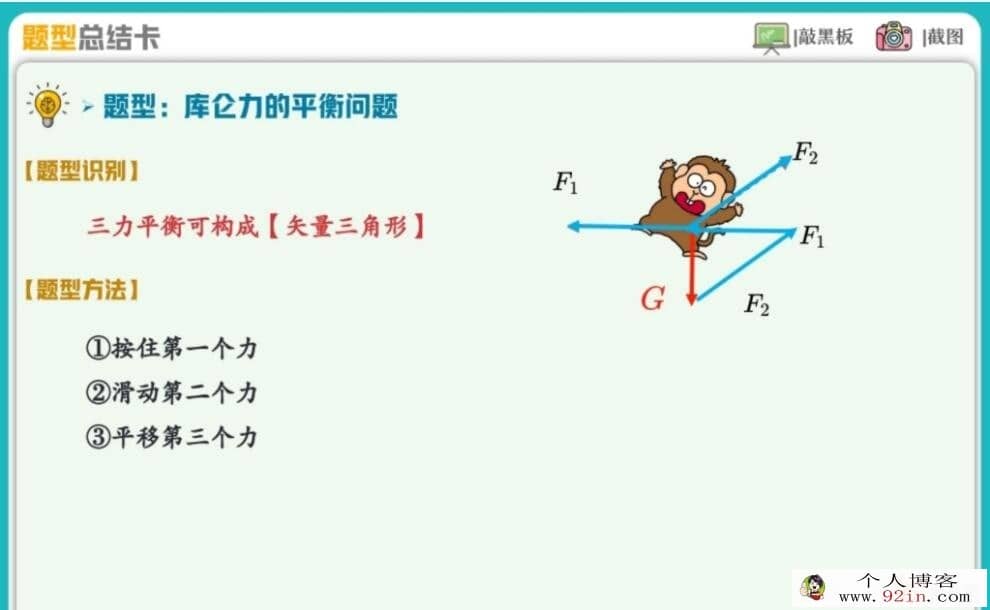 题型总结卡

|敲黑板 |截图

题型：库仑力的平衡问题

【题型识别】

三力平衡可构成【矢量三角形】

【题型方法】

①按住第一个力

②滑动第二个力

③平移第三个力

$F_1$ $F_2$ $F_1$ $G$ $F_2$

个人博客
www.92in.com